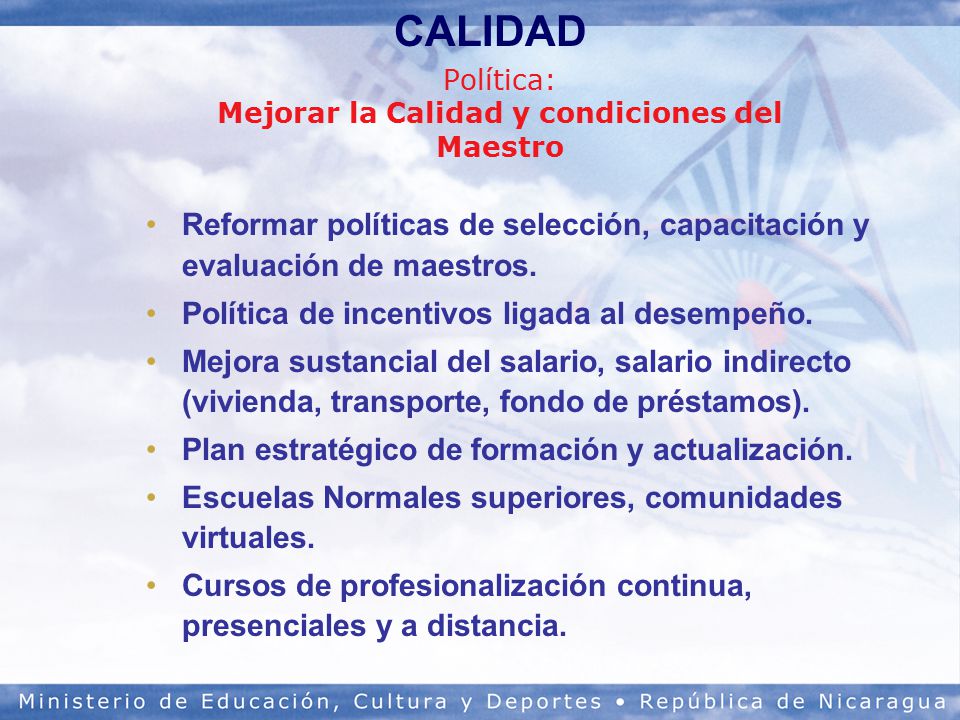 CALIDAD

Política:
Mejorar la Calidad y condiciones del Maestro

• Reformar políticas de selección, capacitación y evaluación de maestros.
• Política de incentivos ligada al desempeño.
• Mejora sustancial del salario, salario indirecto (vivienda, transporte, fondo de préstamos).
• Plan estratégico de formación y actualización.
• Escuelas Normales superiores, comunidades virtuales.
• Cursos de profesionalización continua, presenciales y a distancia.

Ministerio de Educación, Cultura y Deportes • República de Nicaragua